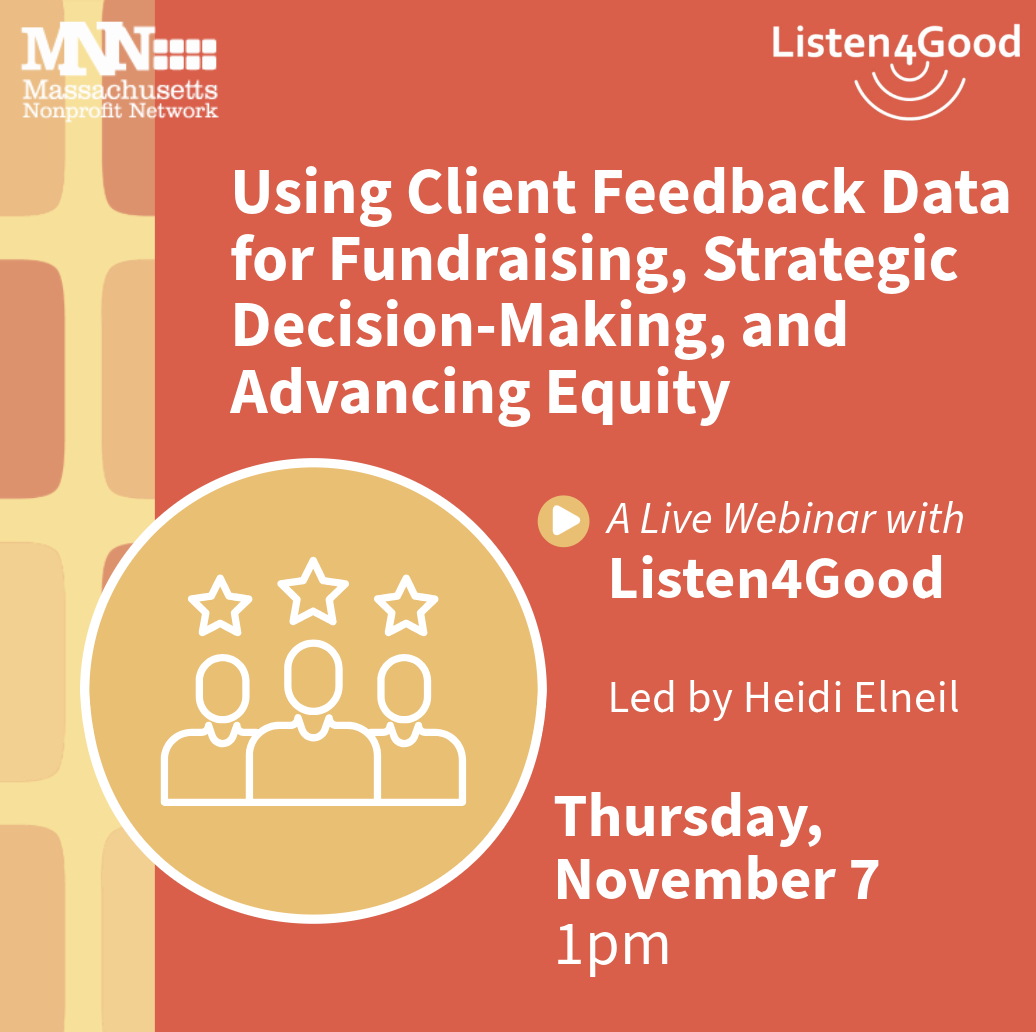 MNN
Massachusetts
Nonprofit Network

Listen4Good

Using Client Feedback Data for Fundraising, Strategic Decision-Making, and Advancing Equity

A Live Webinar with
Listen4Good

Led by Heidi Elneil

Thursday,
November 7
1pm